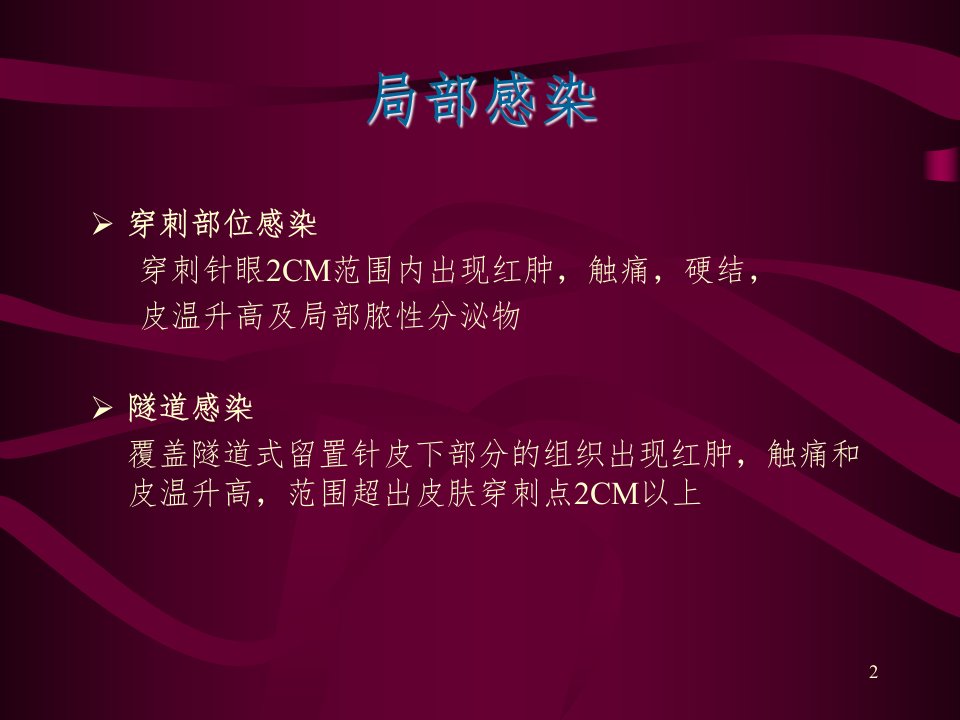 局部感染

➢ 穿刺部位感染
穿刺针眼2CM范围内出现红肿，触痛，硬结，皮温升高及局部脓性分泌物

➢ 隧道感染
覆盖隧道式留置针皮下部分的组织出现红肿，触痛和皮温升高，范围超出皮肤穿刺点2CM以上

2